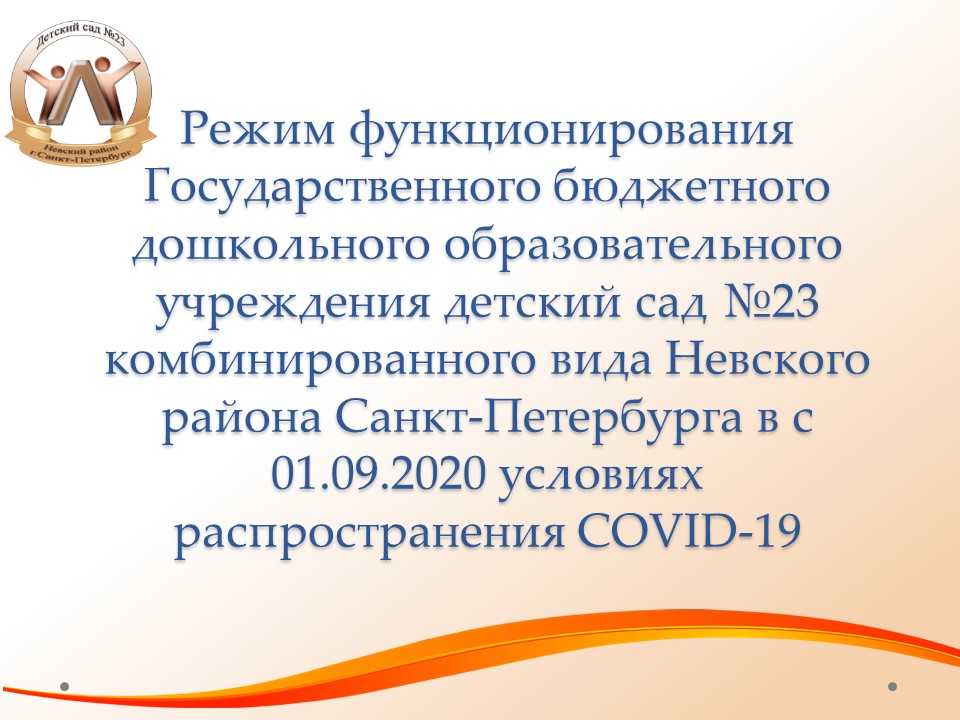 Детский сад №23

Невский район г.Санкт-Петербург

Режим функционирования Государственного бюджетного дошкольного образовательного учреждения детский сад №23 комбинированного вида Невского района Санкт-Петербурга в с 01.09.2020 условиях распространения COVID-19